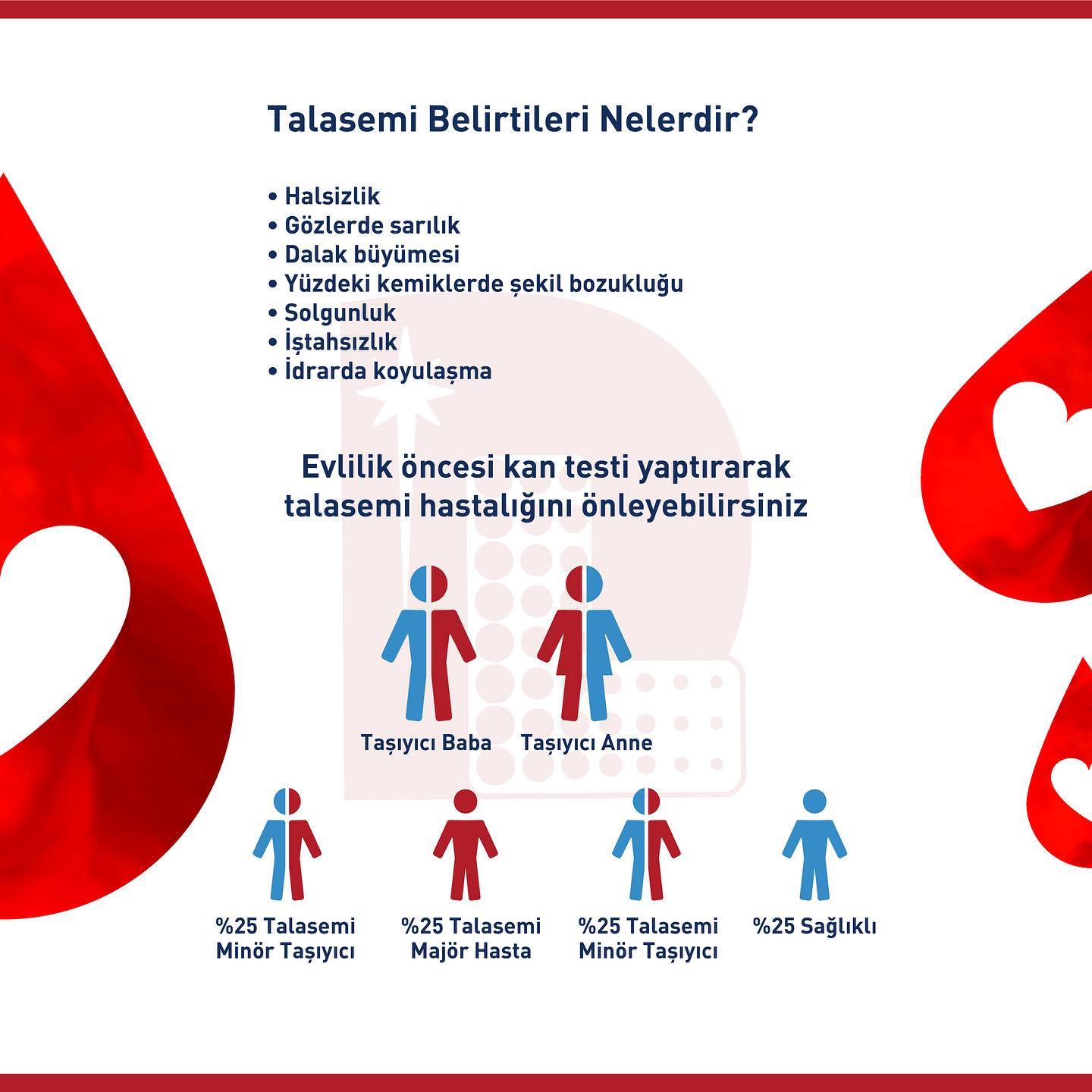 Talasemi Belirtileri Nelerdir?

• Halsizlik
• Gözlerde sarılık
• Dalak büyümesi
• Yüzdeki kemiklerde şekil bozukluğu
• Solgunluk
• İştahsızlık
• İdrarda koyulaşma

Evlilik öncesi kan testi yaptırarak talasemi hastalığını önleyebilirsiniz

Taşıyıcı Baba
Taşıyıcı Anne

%25 Talasemi Minör Taşıyıcı
%25 Talasemi Majör Hasta
%25 Talasemi Minör Taşıyıcı
%25 Sağlıklı